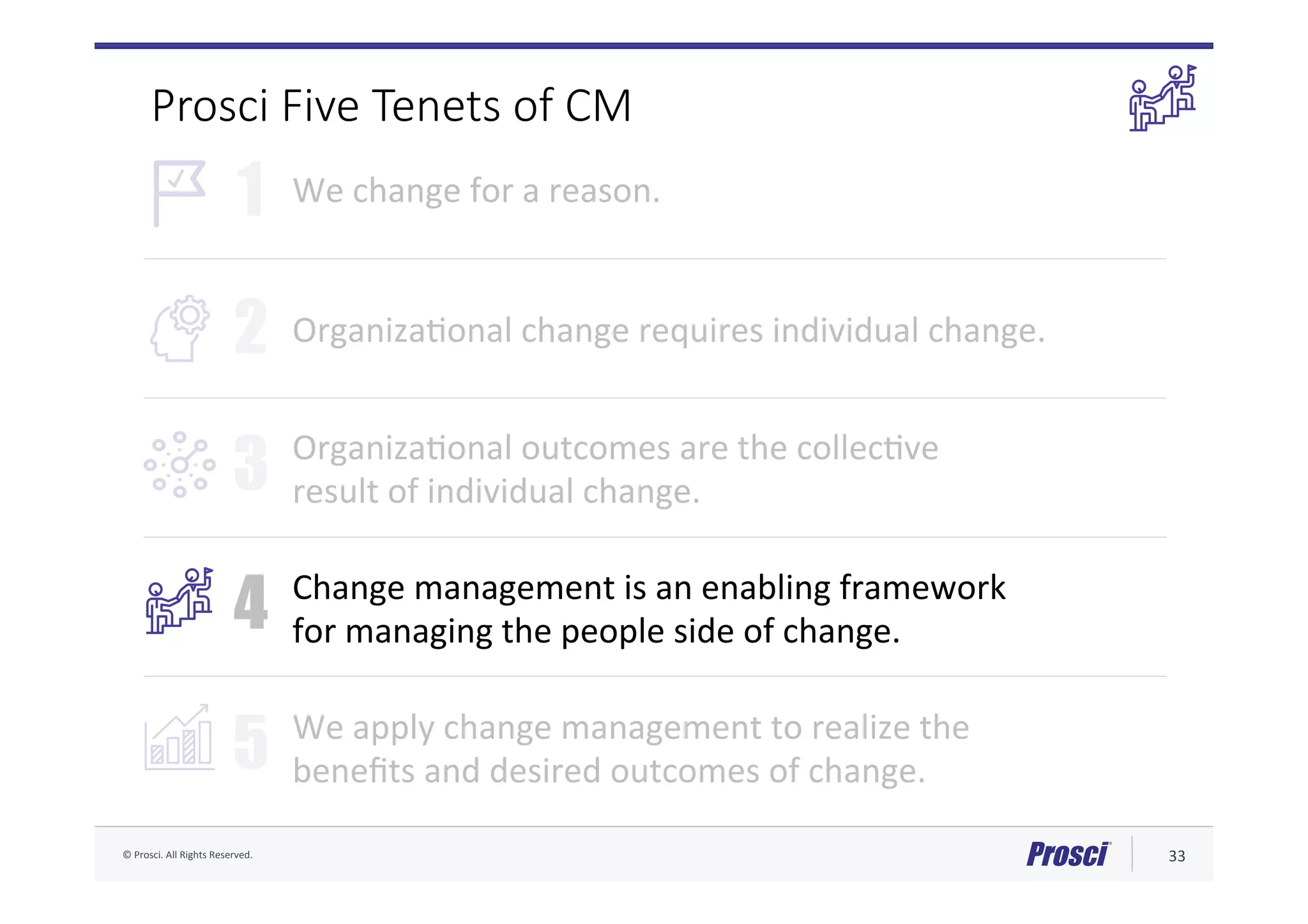 Prosci Five Tenets of CM

1 We change for a reason.

2 Organizational change requires individual change.

3 Organizational outcomes are the collective result of individual change.

4 Change management is an enabling framework for managing the people side of change.

5 We apply change management to realize the benefits and desired outcomes of change.

© Prosci. All Rights Reserved.

Prosci

33